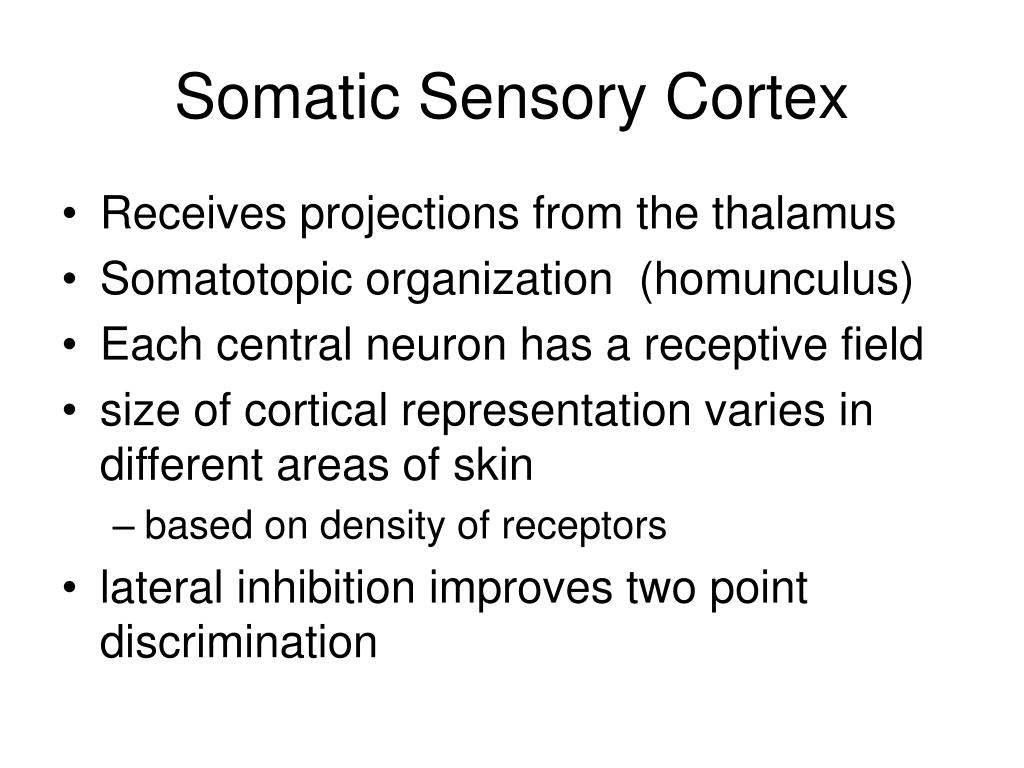 Somatic Sensory Cortex

• Receives projections from the thalamus
• Somatotopic organization (homunculus)
• Each central neuron has a receptive field
• size of cortical representation varies in different areas of skin
– based on density of receptors
• lateral inhibition improves two point discrimination